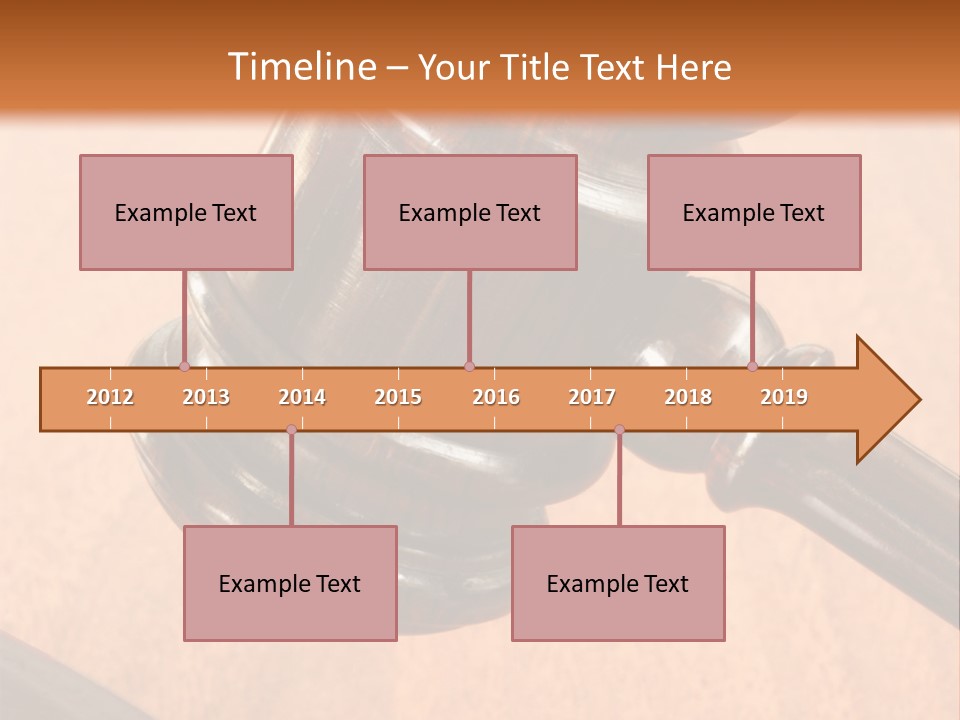 Timeline – Your Title Text Here

Example Text

Example Text

Example Text

2012 2013 2014 2015 2016 2017 2018 2019

Example Text

Example Text